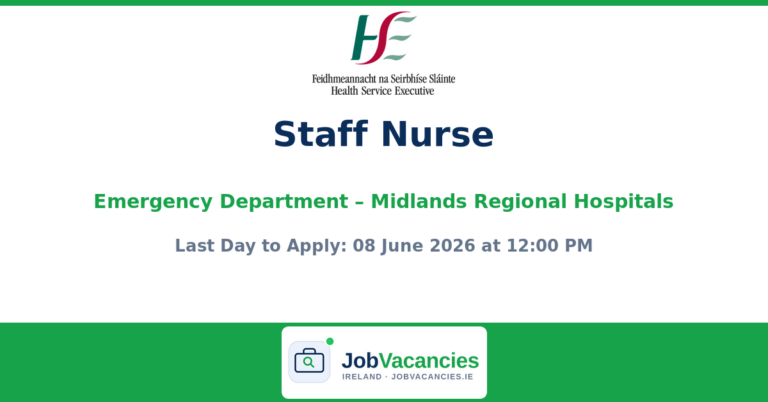 HSE

Feidhmeannacht na Seirbhíse Sláinte
Health Service Executive

Staff Nurse

Emergency Department – Midlands Regional Hospitals

Last Day to Apply: 08 June 2026 at 12:00 PM

JobVacancies
IRELAND · JOBVACANCIES.IE